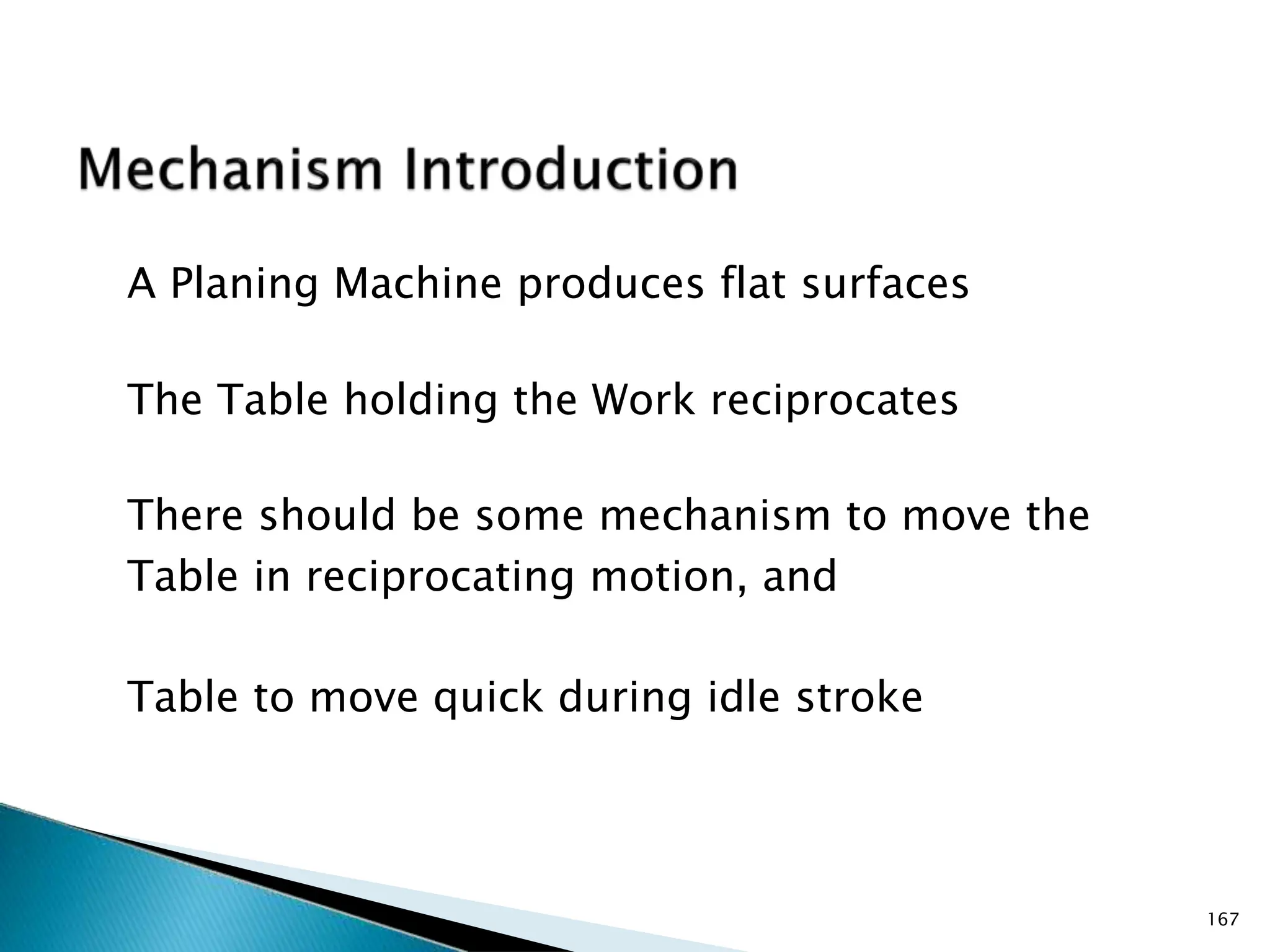 Mechanism Introduction

A Planing Machine produces flat surfaces

The Table holding the Work reciprocates

There should be some mechanism to move the Table in reciprocating motion, and

Table to move quick during idle stroke

167